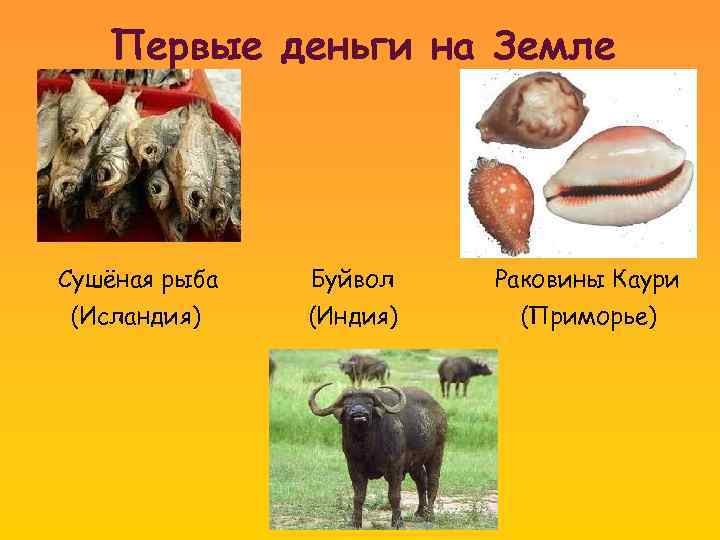 Первые деньги на Земле

Сушёная рыба
(Исландия)

Буйвол
(Индия)

Раковины Каури
(Приморье)